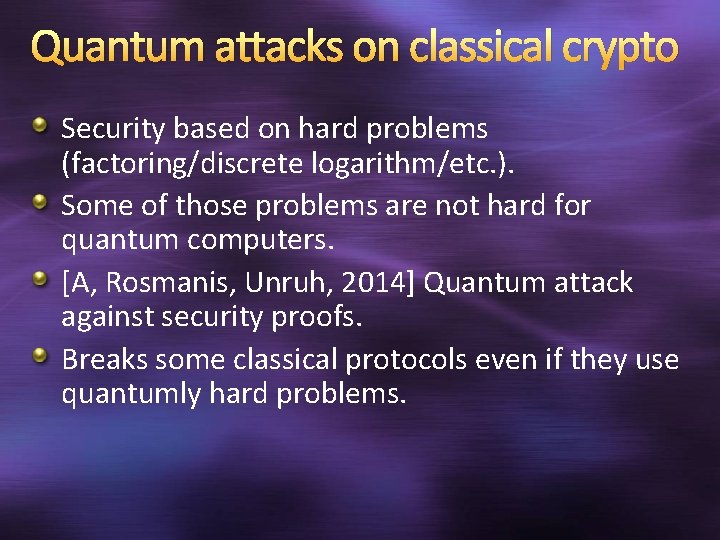 Quantum attacks on classical crypto

Security based on hard problems (factoring/discrete logarithm/etc.).

Some of those problems are not hard for quantum computers.

[A, Rosmanis, Unruh, 2014] Quantum attack against security proofs.

Breaks some classical protocols even if they use quantumly hard problems.